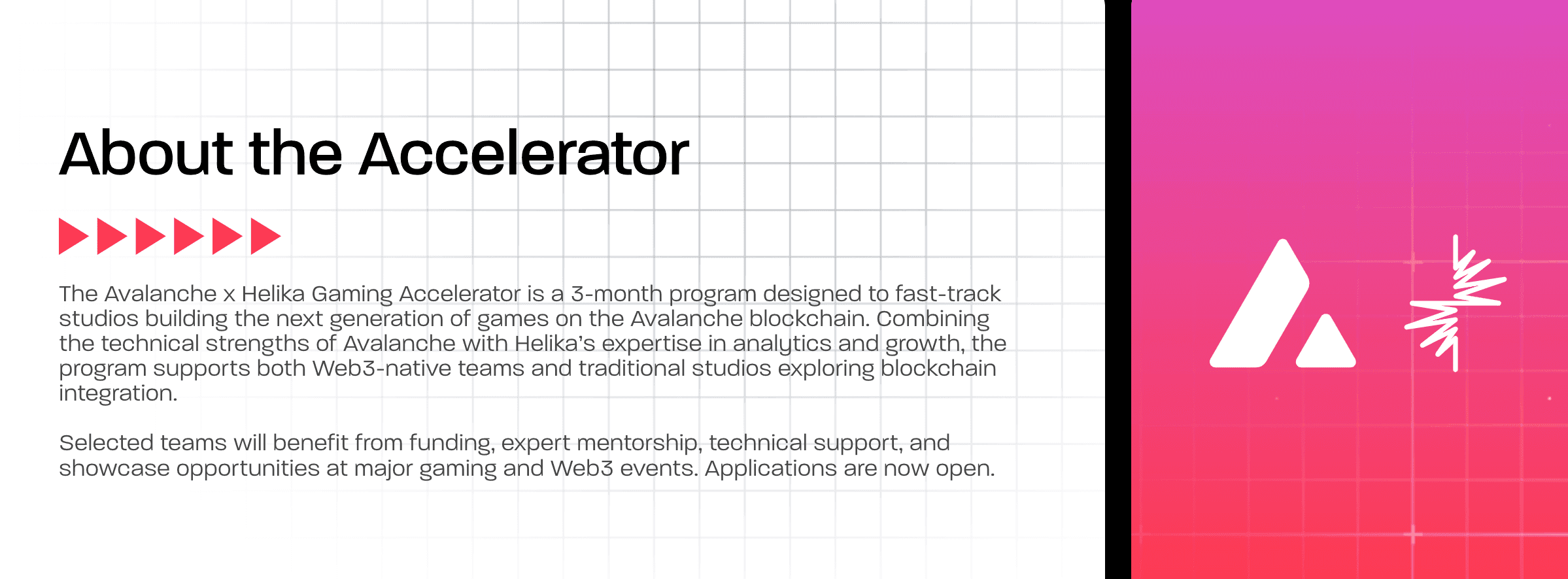 About the Accelerator

The Avalanche x Helika Gaming Accelerator is a 3-month program designed to fast-track studios building the next generation of games on the Avalanche blockchain. Combining the technical strengths of Avalanche with Helika's expertise in analytics and growth, the program supports both Web3-native teams and traditional studios exploring blockchain integration.

Selected teams will benefit from funding, expert mentorship, technical support, and showcase opportunities at major gaming and Web3 events. Applications are now open.